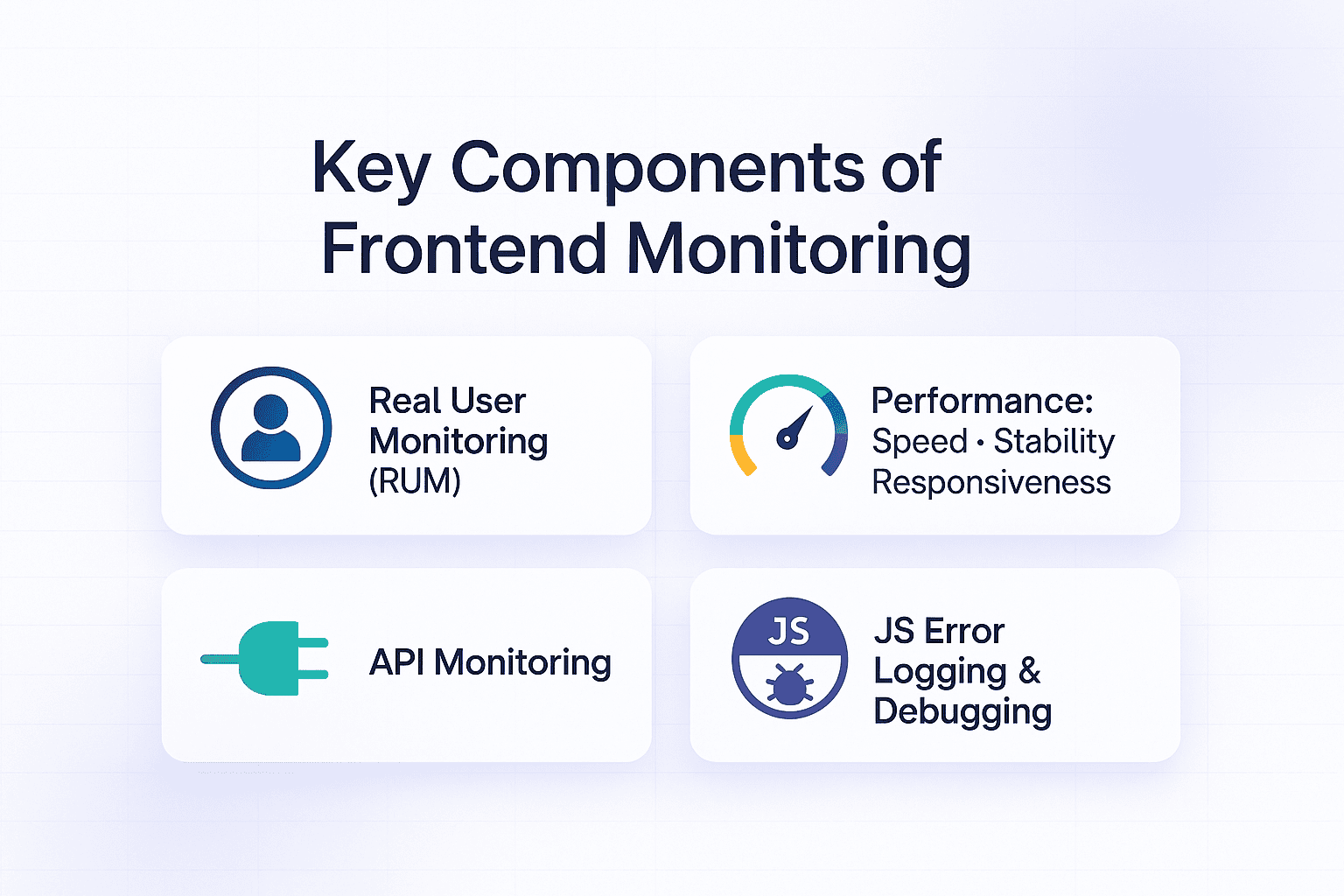 Key Components of Frontend Monitoring

Real User Monitoring (RUM)

Performance: Speed · Stability Responsiveness

API Monitoring

JS

JS Error Logging & Debugging